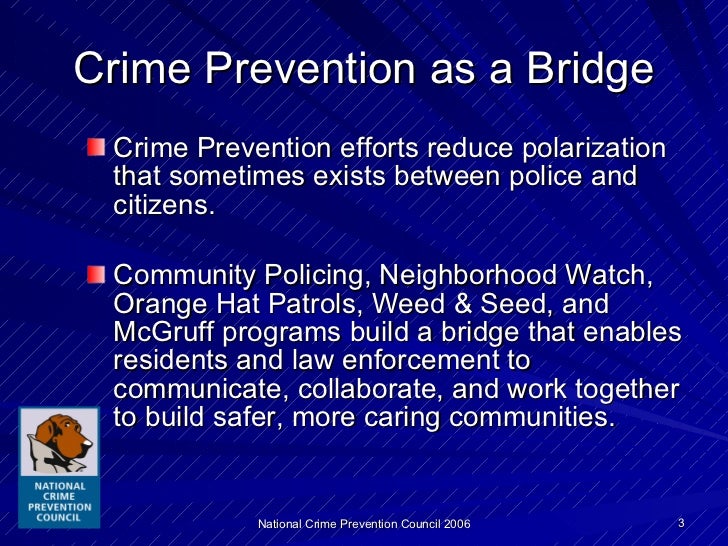 Crime Prevention as a Bridge

Crime Prevention efforts reduce polarization that sometimes exists between police and citizens.

Community Policing, Neighborhood Watch, Orange Hat Patrols, Weed & Seed, and McGruff programs build a bridge that enables residents and law enforcement to communicate, collaborate, and work together to build safer, more caring communities.

NATIONAL CRIME PREVENTION COUNCIL

National Crime Prevention Council 2006

3